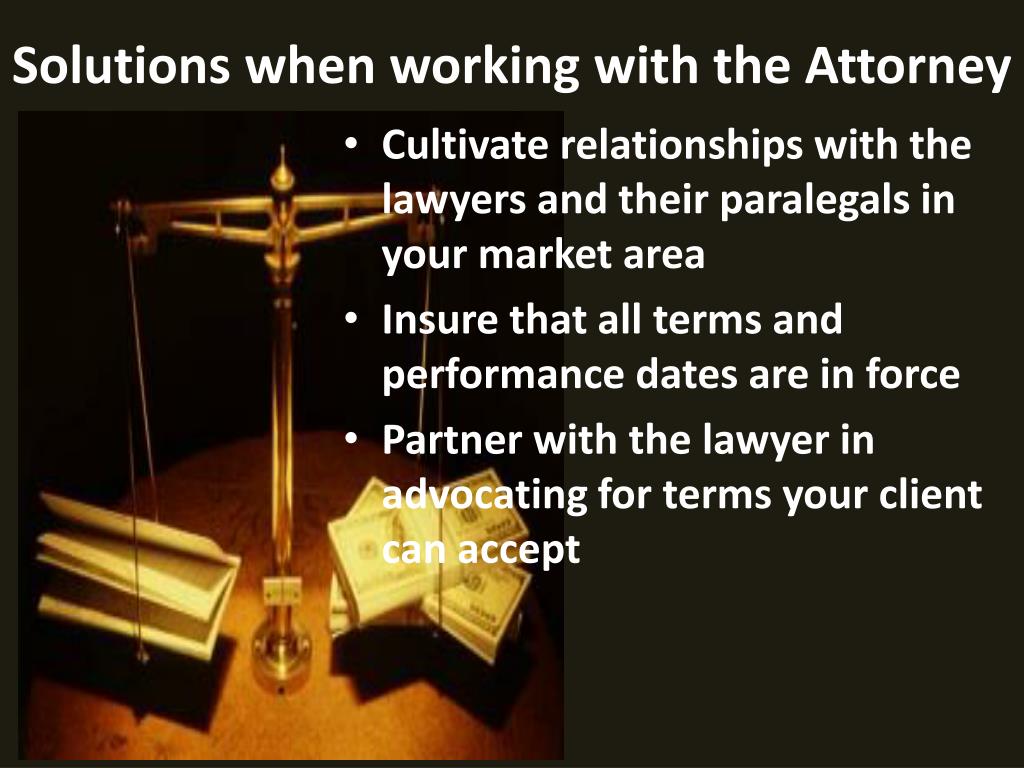 Solutions when working with the Attorney

• Cultivate relationships with the lawyers and their paralegals in your market area
• Insure that all terms and performance dates are in force
• Partner with the lawyer in advocating for terms your client can accept